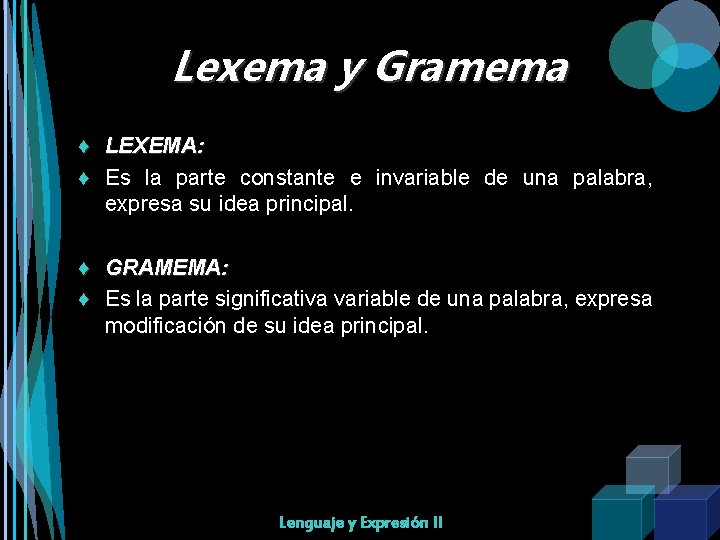 Lexema y Gramema

♦ LEXEMA:

♦ Es la parte constante e invariable de una palabra, expresa su idea principal.

♦ GRAMEMA:

♦ Es la parte significativa variable de una palabra, expresa modificación de su idea principal.

Lenguaje y Expresión II